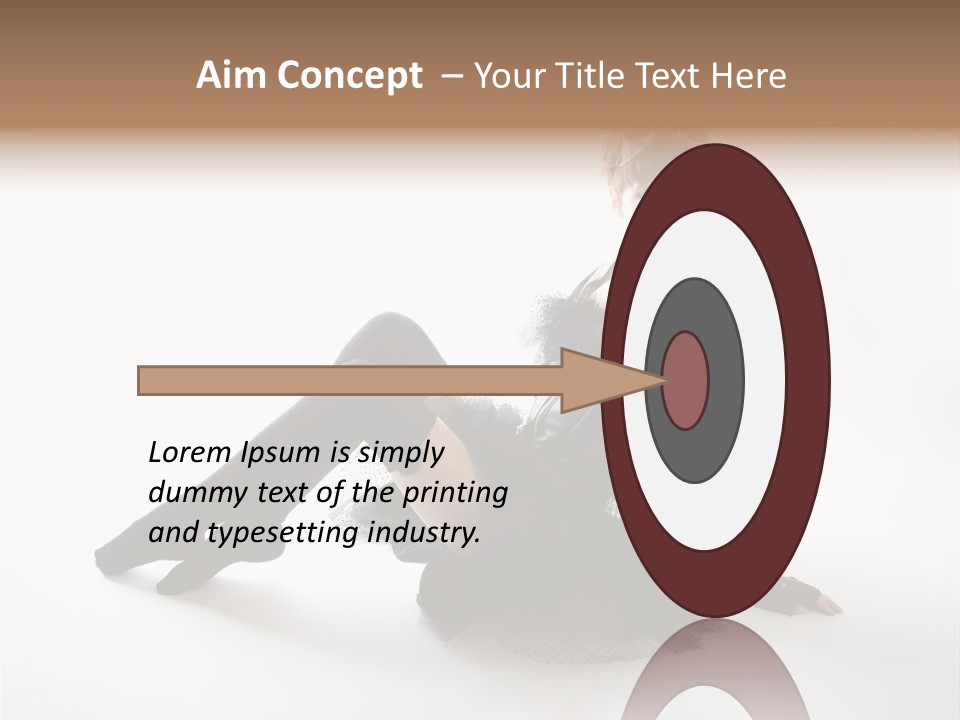 Aim Concept – Your Title Text Here

Lorem Ipsum is simply dummy text of the printing and typesetting industry.